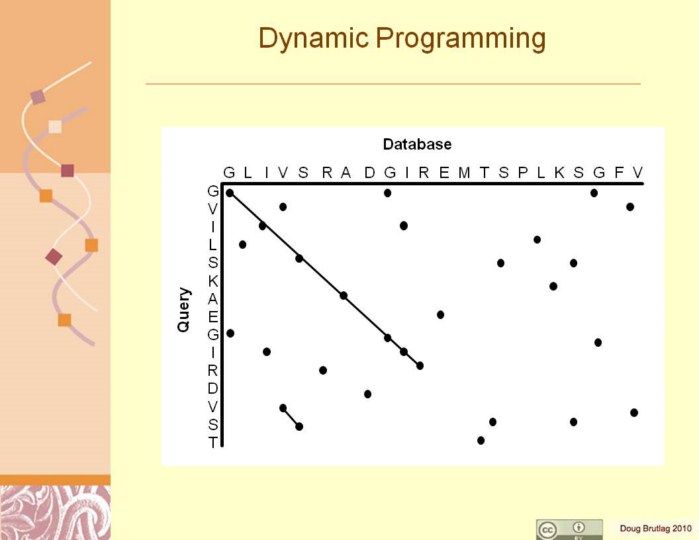 Dynamic Programming

Database

G L I V S R A D G I R E M T S P L K S G F V

Query

G
V
I
L
S
K
A
E
G
I
R
D
V
S
T

cc BY

Doug Brutlag 2010